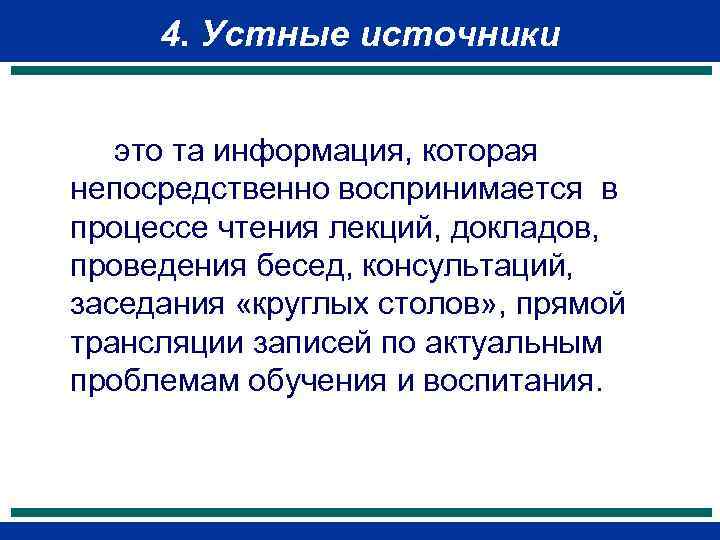 4. Устные источники

это та информация, которая непосредственно воспринимается в процессе чтения лекций, докладов, проведения бесед, консультаций, заседания «круглых столов», прямой трансляции записей по актуальным проблемам обучения и воспитания.